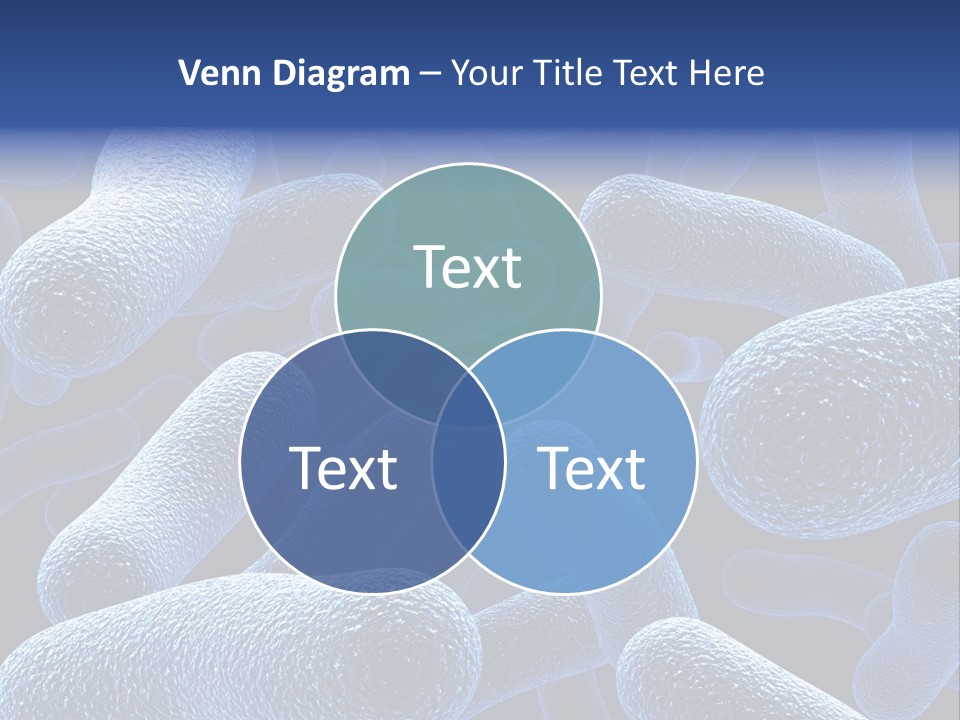 Venn Diagram – Your Title Text Here

Text

Text

Text